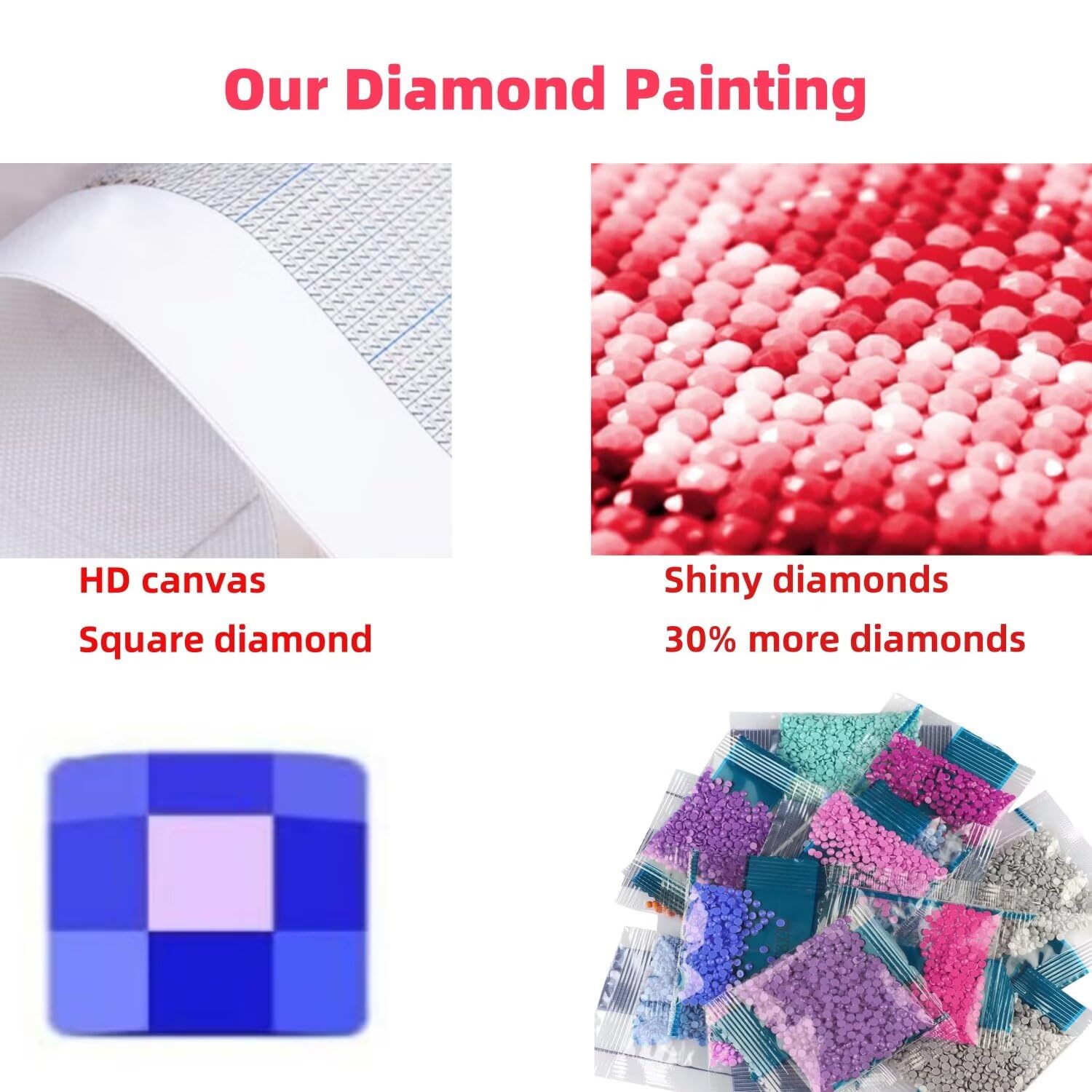 Our Diamond Painting

HD canvas
Square diamond

Shiny diamonds
30% more diamonds